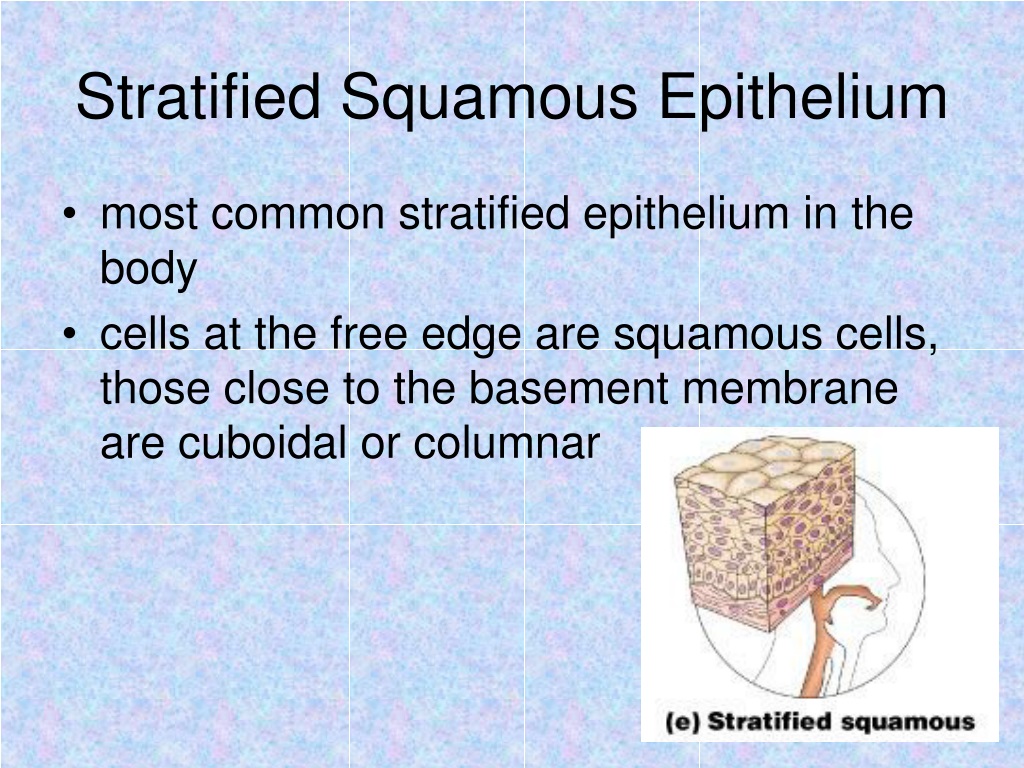 Stratified Squamous Epithelium

• most common stratified epithelium in the body
• cells at the free edge are squamous cells, those close to the basement membrane are cuboidal or columnar

(e) Stratified squamous